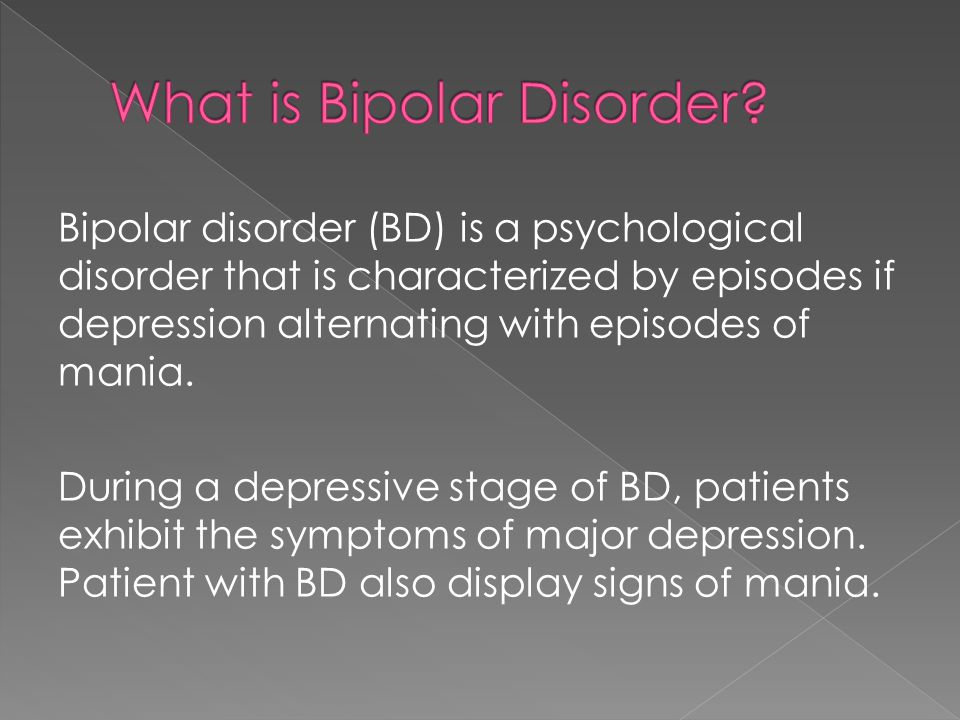 What is Bipolar Disorder?

Bipolar disorder (BD) is a psychological disorder that is characterized by episodes if depression alternating with episodes of mania.

During a depressive stage of BD, patients exhibit the symptoms of major depression. Patient with BD also display signs of mania.